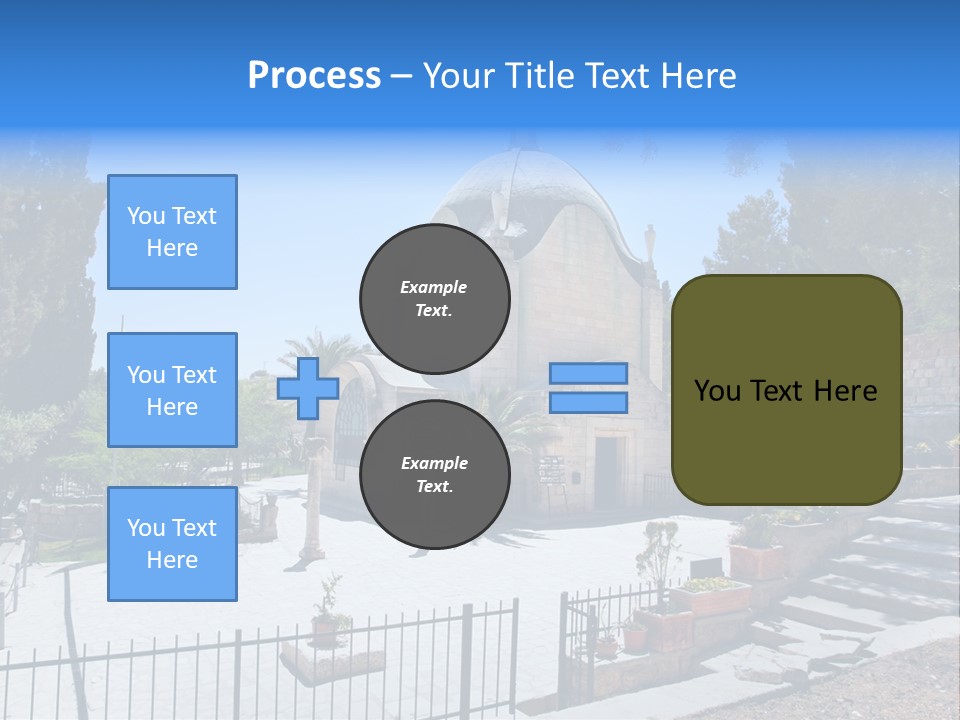 Process – Your Title Text Here

You Text Here

You Text Here

You Text Here

Example Text.

Example Text.

You Text Here